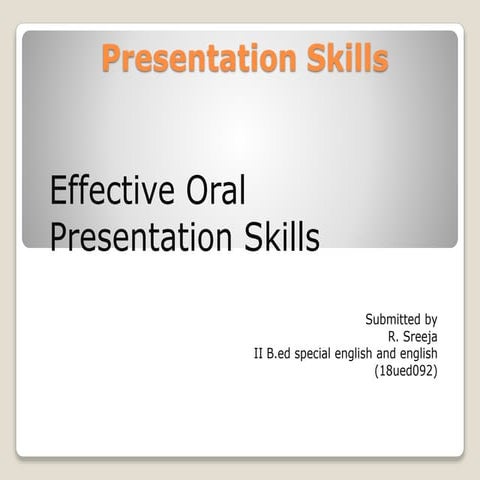 Presentation Skills

Effective Oral Presentation Skills

Submitted by
R. Sreeja
II B.ed special english and english
(18ued092)